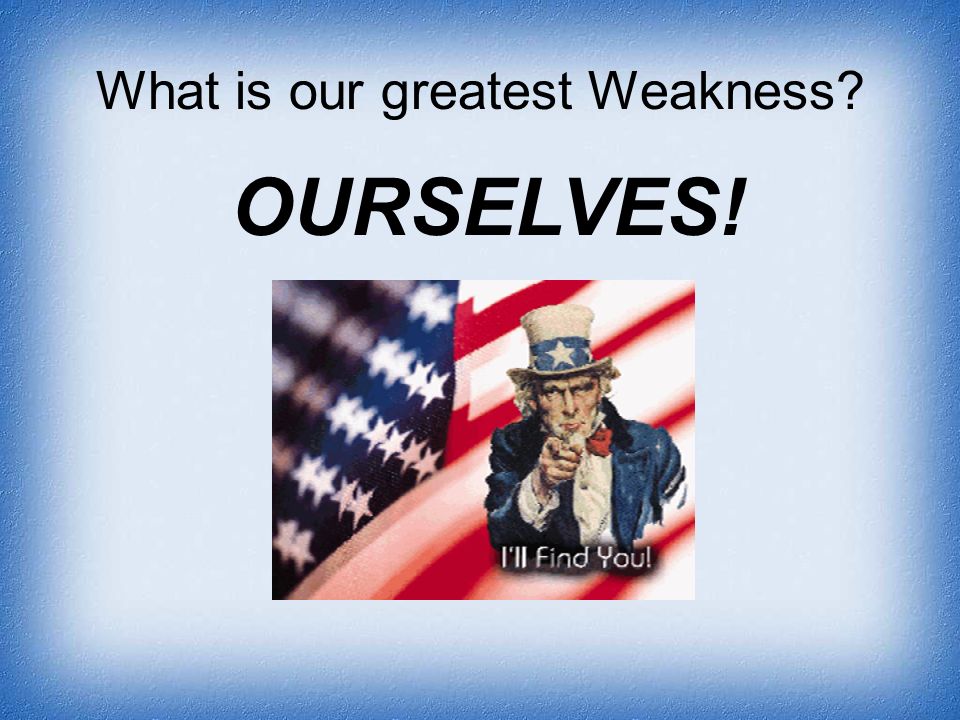 What is our greatest Weakness?

OURSELVES!

I'll Find You!